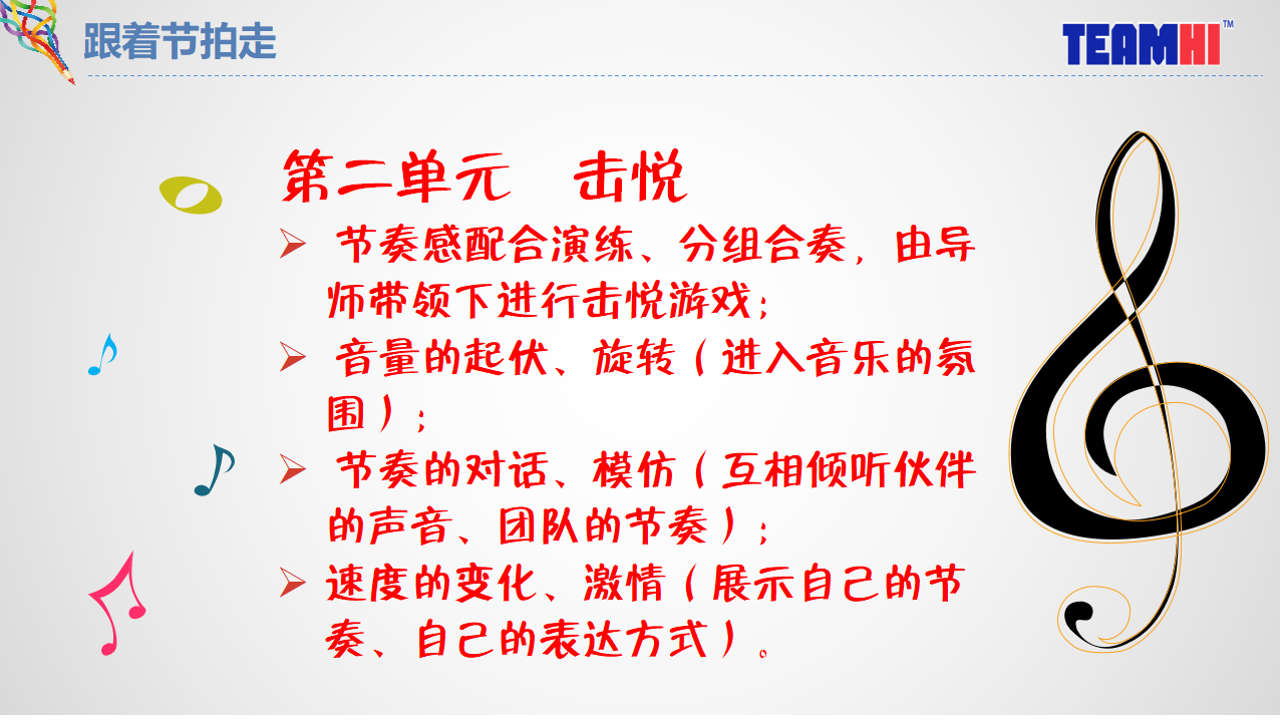 跟着节拍走

TEAMHI™

第二单元　击悦

➢ 节奏感配合演练、分组合奏，由导师带领下进行击悦游戏；

➢ 音量的起伏、旋转（进入音乐的氛围）；

➢ 节奏的对话、模仿（互相倾听伙伴的声音、团队的节奏）；

➢ 速度的变化、激情（展示自己的节奏、自己的表达方式）。